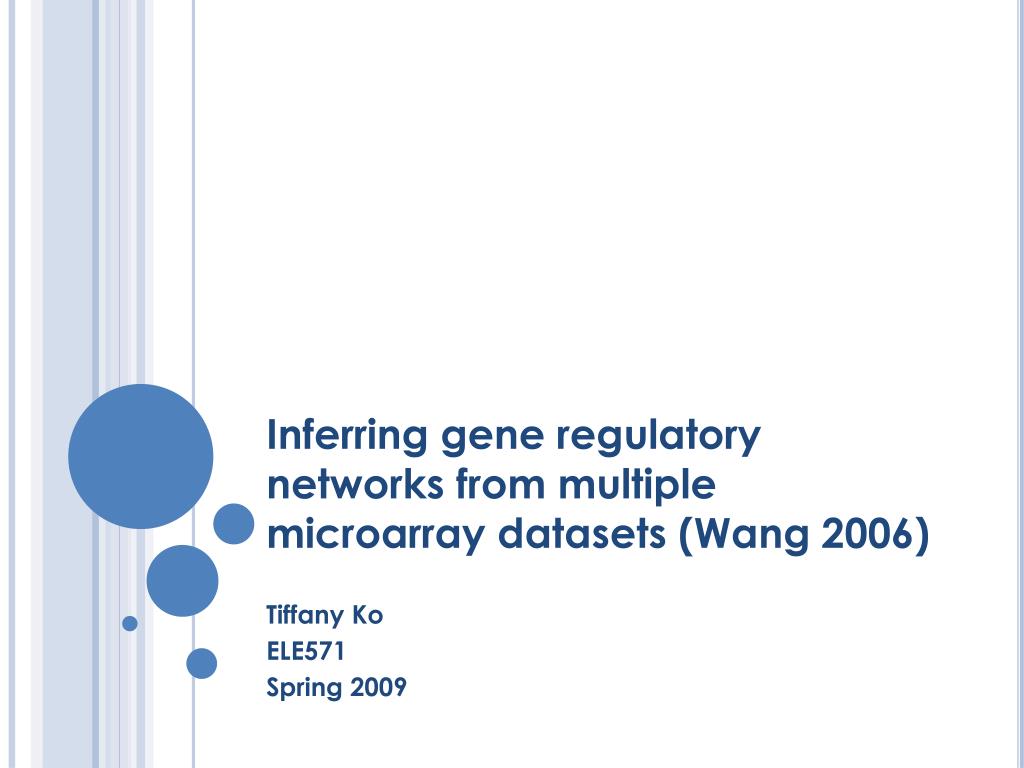 Inferring gene regulatory networks from multiple microarray datasets (Wang 2006)

Tiffany Ko
ELE571
Spring 2009